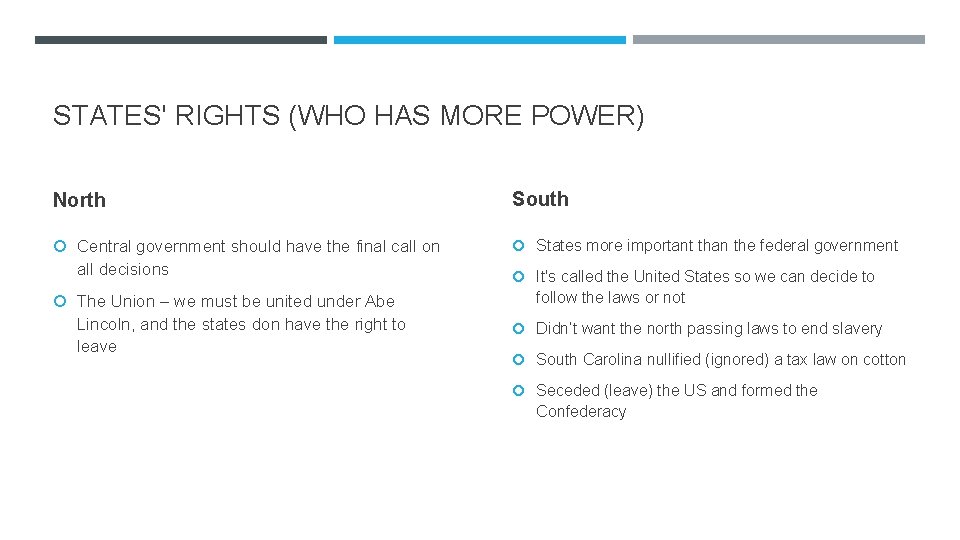 STATES' RIGHTS (WHO HAS MORE POWER)

North

Central government should have the final call on all decisions

The Union – we must be united under Abe Lincoln, and the states don have the right to leave

South

States more important than the federal government

It's called the United States so we can decide to follow the laws or not

Didn't want the north passing laws to end slavery

South Carolina nullified (ignored) a tax law on cotton

Seceded (leave) the US and formed the Confederacy